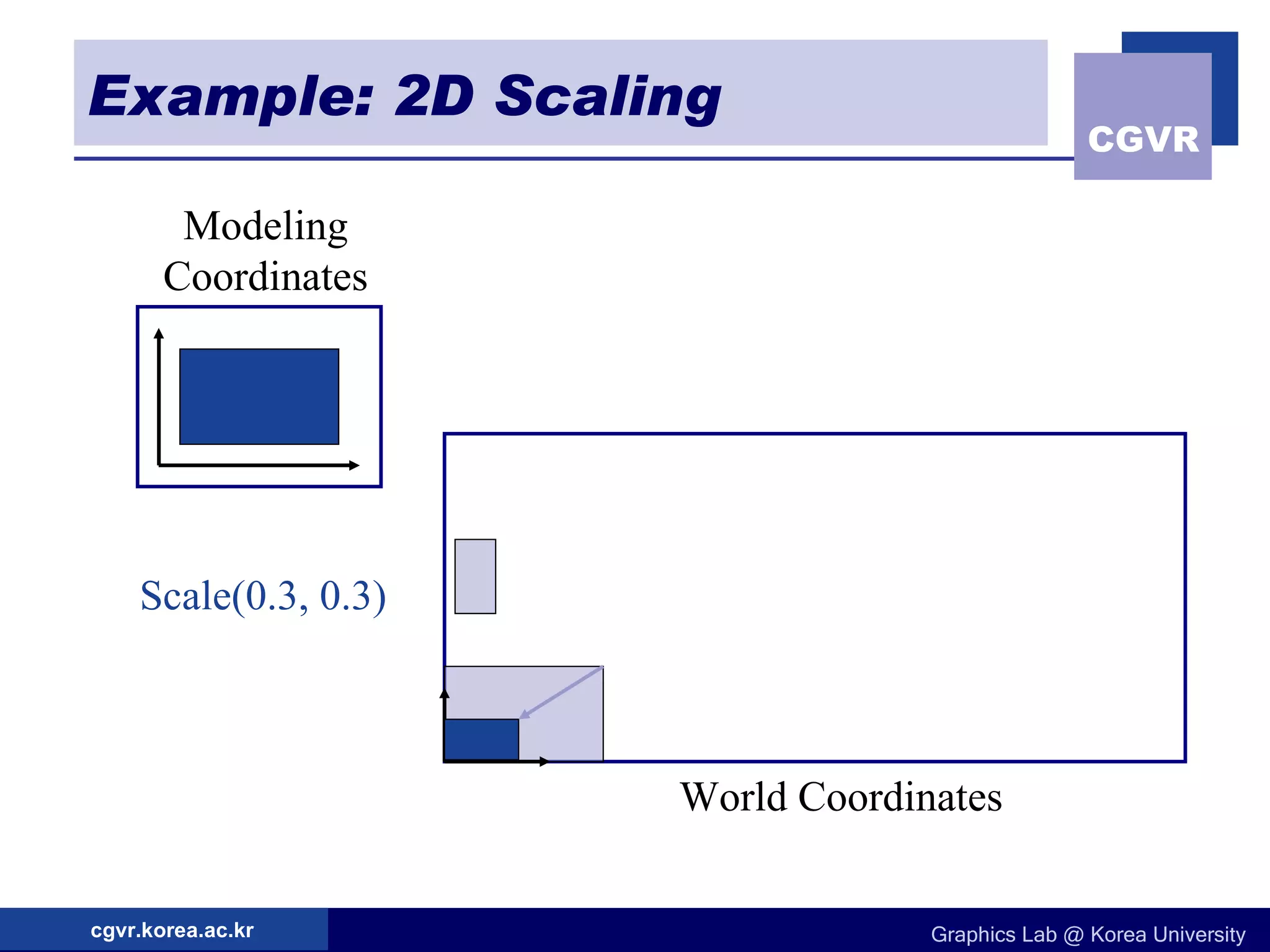 Example: 2D Scaling

CGVR

Modeling Coordinates

Scale(0.3, 0.3)

World Coordinates

cgvr.korea.ac.kr

Graphics Lab @ Korea University